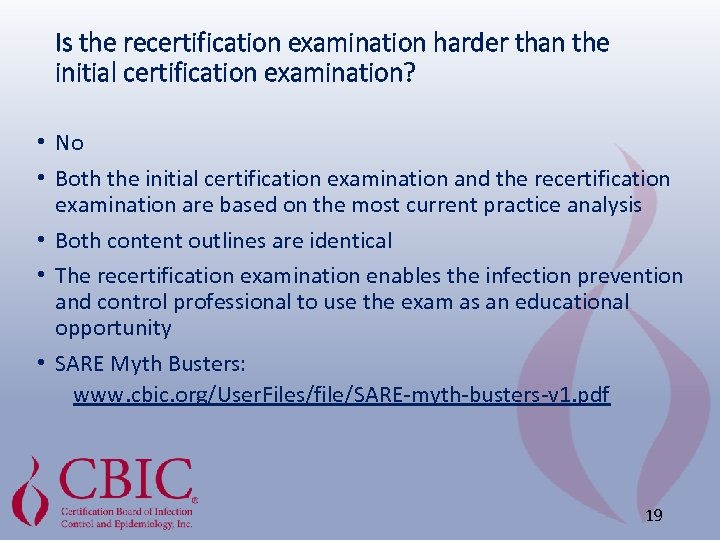 Is the recertification examination harder than the initial certification examination?

• No
• Both the initial certification examination and the recertification examination are based on the most current practice analysis
• Both content outlines are identical
• The recertification examination enables the infection prevention and control professional to use the exam as an educational opportunity
• SARE Myth Busters: www.cbic.org/UserFiles/file/SARE-myth-busters-v1.pdf

CBIC®
Certification Board of Infection Control and Epidemiology, Inc.

19